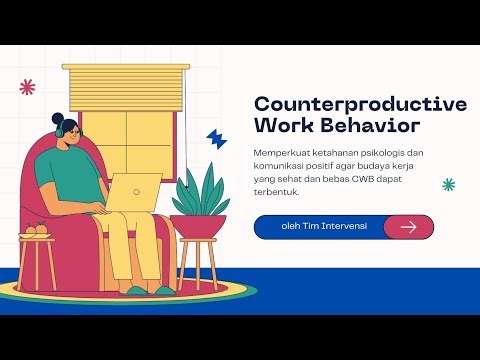 Counterproductive Work Behavior

Memperkuat ketahanan psikologis dan komunikasi positif agar budaya kerja yang sehat dan bebas CWB dapat terbentuk.

oleh Tim Intervensi